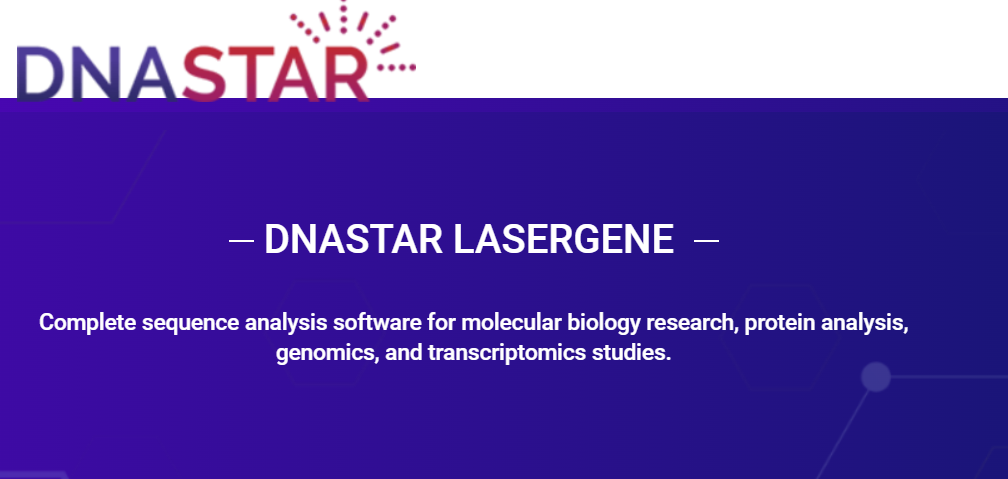 DNASTAR

— DNASTAR LASERGENE —

Complete sequence analysis software for molecular biology research, protein analysis, genomics, and transcriptomics studies.